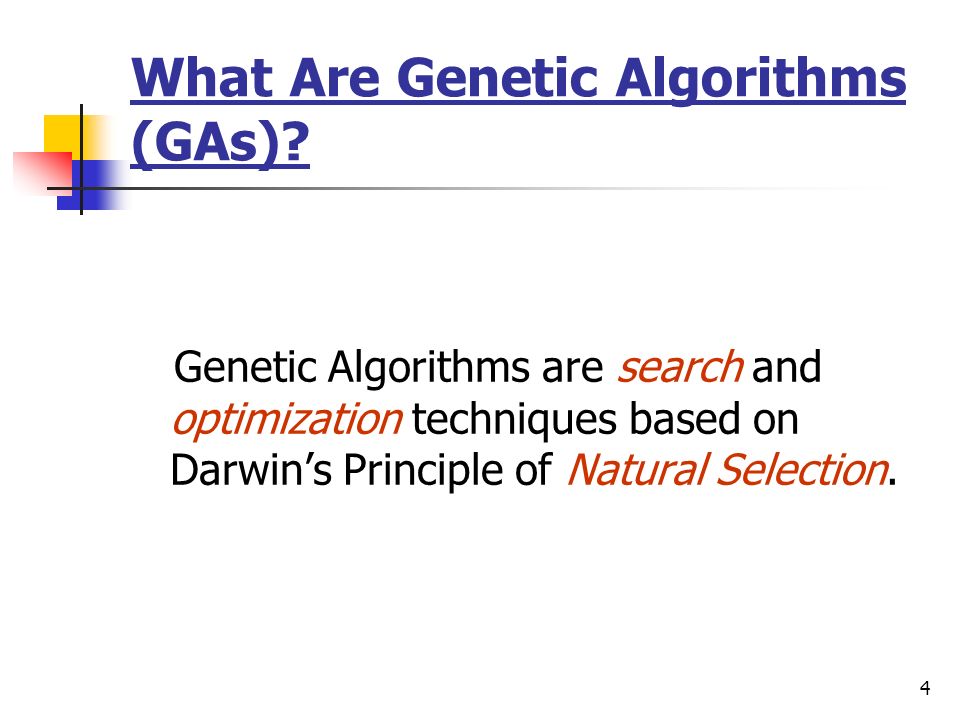 What Are Genetic Algorithms (GAs)?

Genetic Algorithms are search and optimization techniques based on Darwin’s Principle of Natural Selection.

4